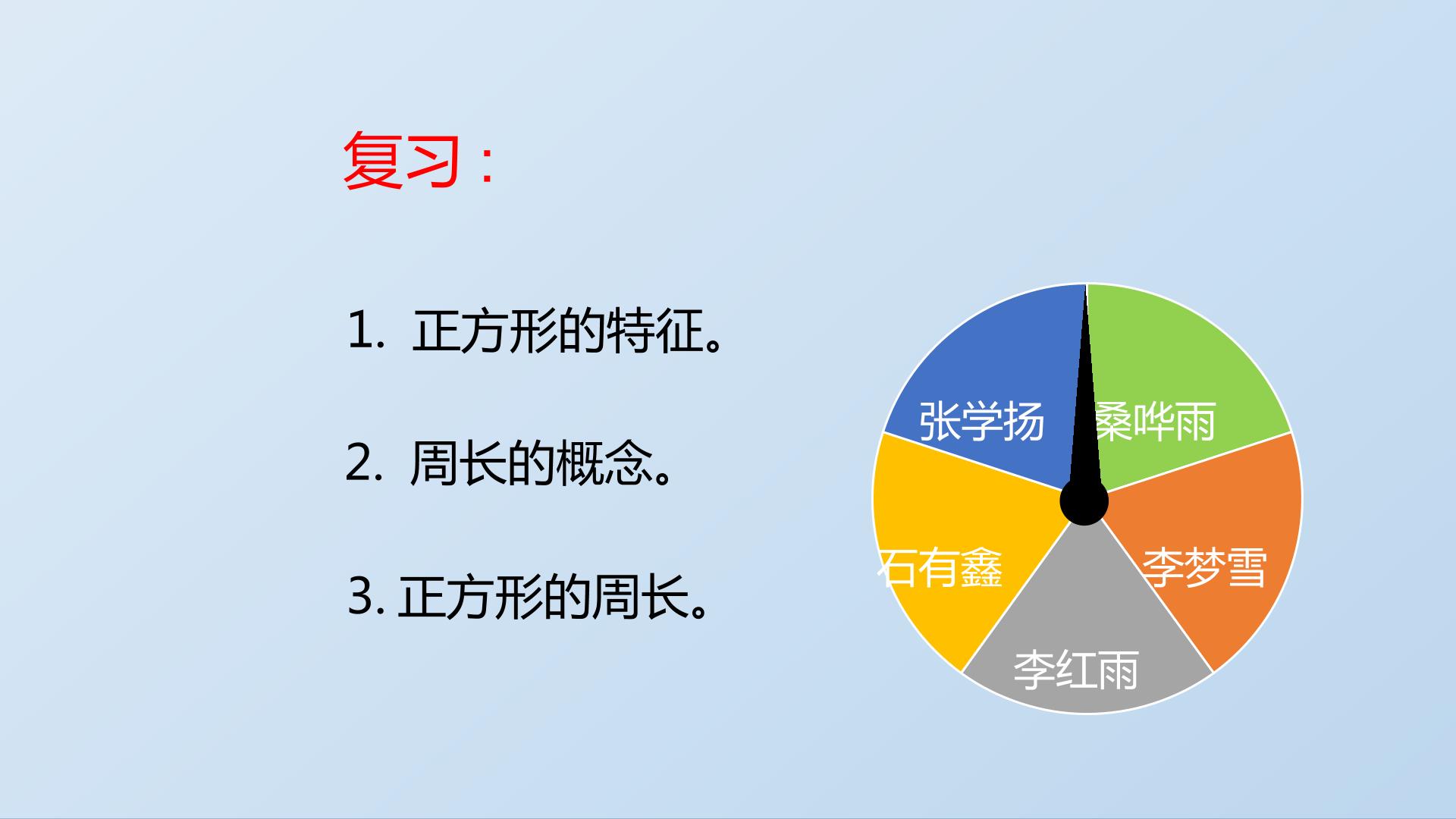 复习：

1. 正方形的特征。

2. 周长的概念。

3. 正方形的周长。

张学扬
桑哗雨
石有鑫
李梦雪
李红雨